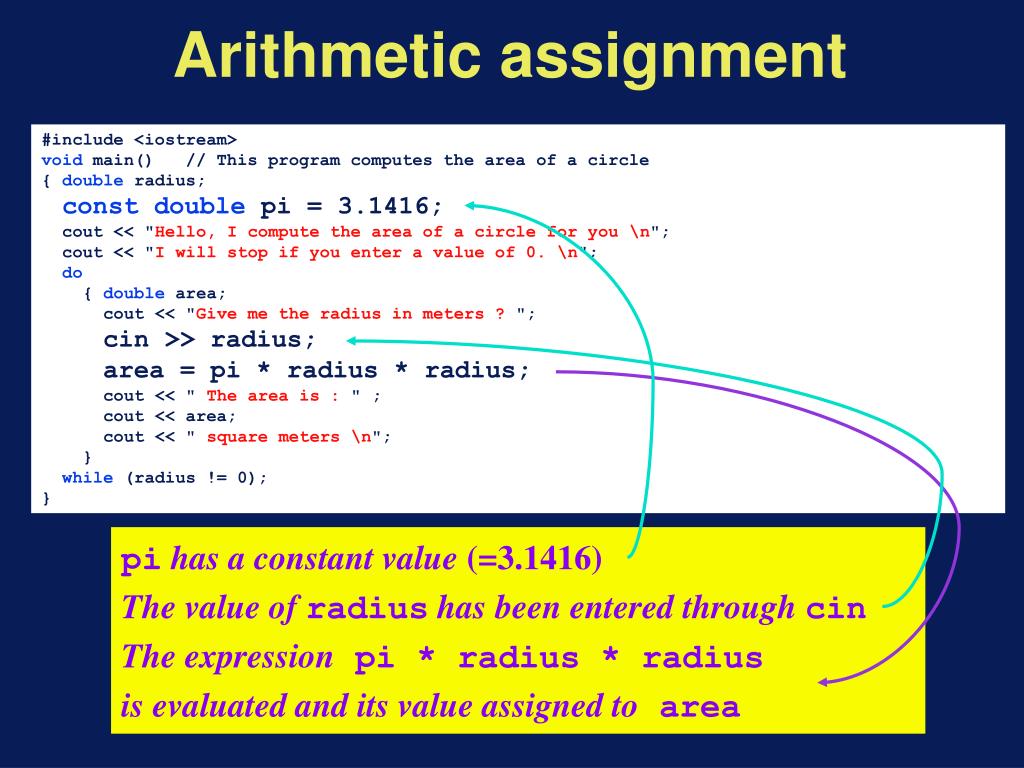 Arithmetic assignment

#include <iostream>
void main()   // This program computes the area of a circle
{ double radius;
  const double pi = 3.1416;
  cout << "Hello, I compute the area of a circle for you \n";
  cout << "I will stop if you enter a value of 0. \n";
  do
    { double area;
      cout << "Give me the radius in meters ? ";
      cin >> radius;
      area = pi * radius * radius;
      cout << " The area is : " ;
      cout << area;
      cout << " square meters \n";
    }
  while (radius != 0);
}

pi has a constant value (=3.1416)
The value of radius has been entered through cin
The expression pi * radius * radius
is evaluated and its value assigned to area